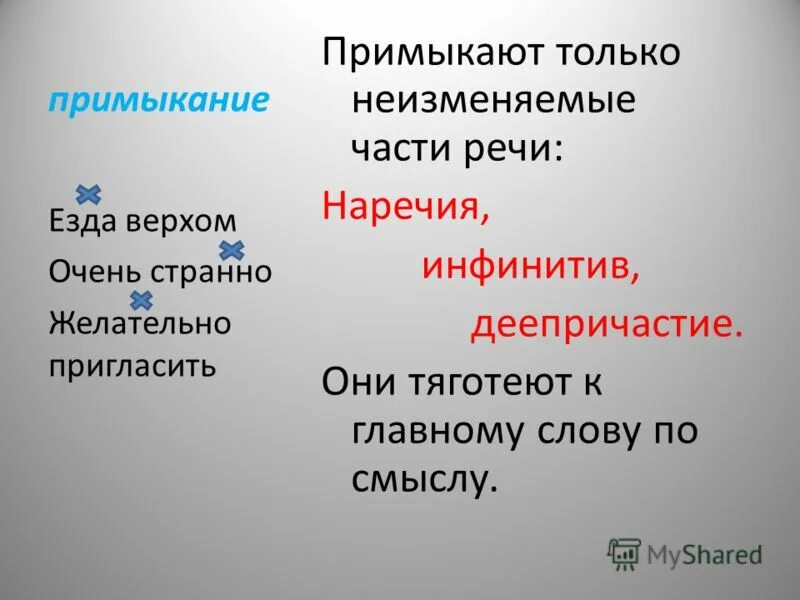 примыкание

Езда верхом

Очень странно

Желательно пригласить

Примыкают только неизменяемые части речи:

Наречия,

инфинитив,

деепричастие.

Они тяготеют к главному слову по смыслу.

MyShared